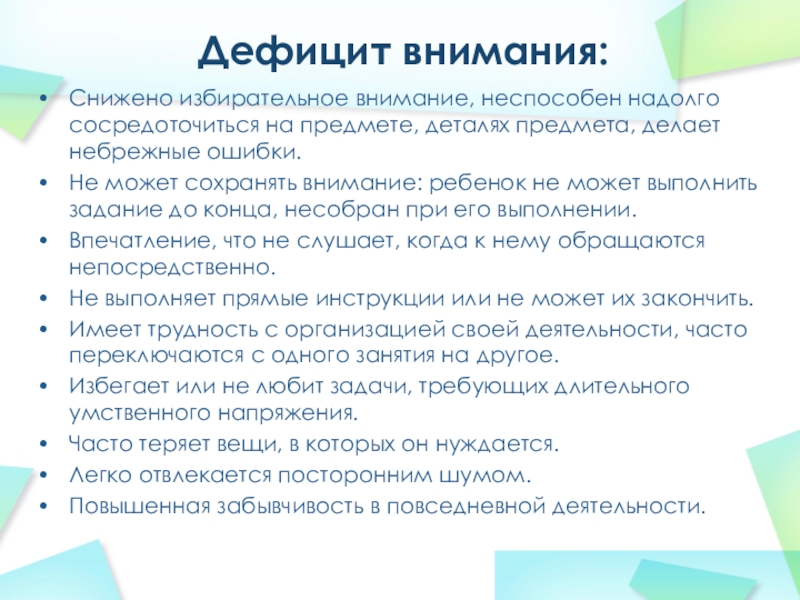 Дефицит внимания:

• Снижено избирательное внимание, неспособен надолго сосредоточиться на предмете, деталях предмета, делает небрежные ошибки.
• Не может сохранять внимание: ребенок не может выполнить задание до конца, несобран при его выполнении.
• Впечатление, что не слушает, когда к нему обращаются непосредственно.
• Не выполняет прямые инструкции или не может их закончить.
• Имеет трудность с организацией своей деятельности, часто переключаются с одного занятия на другое.
• Избегает или не любит задачи, требующих длительного умственного напряжения.
• Часто теряет вещи, в которых он нуждается.
• Легко отвлекается посторонним шумом.
• Повышенная забывчивость в повседневной деятельности.